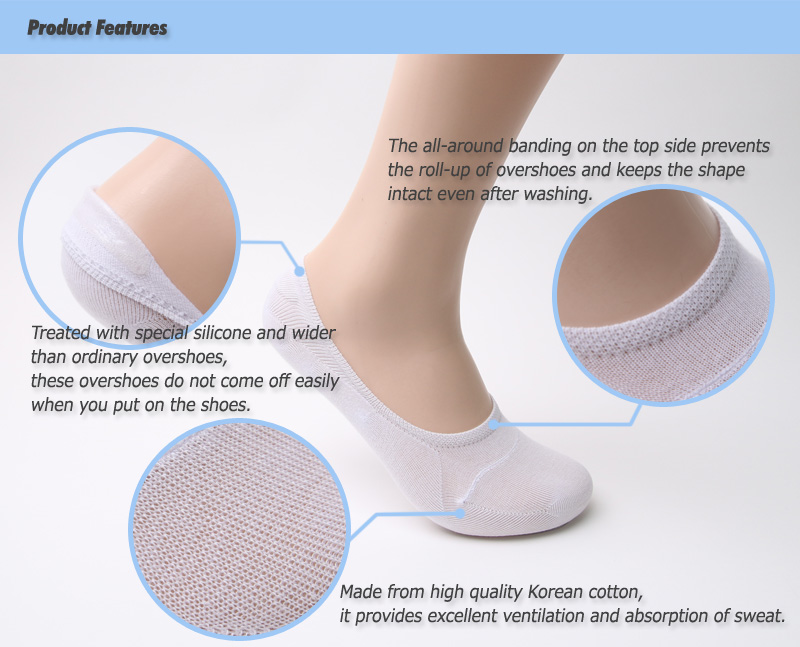 Product Features

The all-around banding on the top side prevents the roll-up of overshoes and keeps the shape intact even after washing.

Treated with special silicone and wider than ordinary overshoes, these overshoes do not come off easily when you put on the shoes.

Made from high quality Korean cotton, it provides excellent ventilation and absorption of sweat.